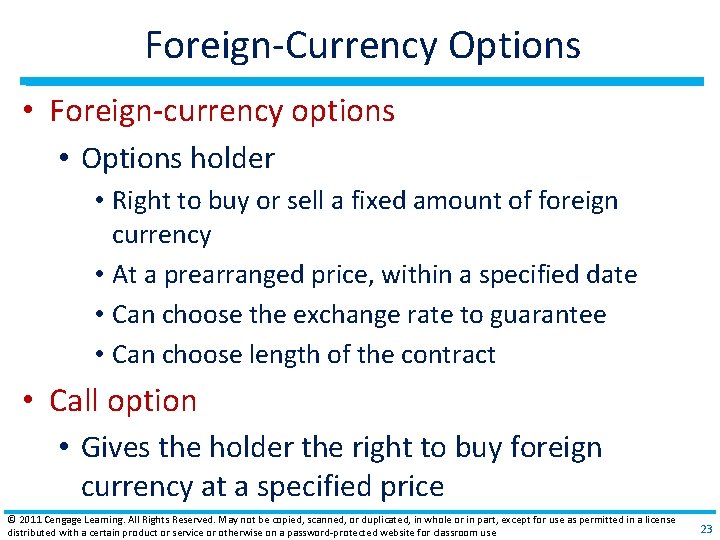 Foreign-Currency Options

• Foreign-currency options
  • Options holder
    • Right to buy or sell a fixed amount of foreign currency
    • At a prearranged price, within a specified date
    • Can choose the exchange rate to guarantee
    • Can choose length of the contract
• Call option
  • Gives the holder the right to buy foreign currency at a specified price

© 2011 Cengage Learning. All Rights Reserved. May not be copied, scanned, or duplicated, in whole or in part, except for use as permitted in a license distributed with a certain product or service or otherwise on a password-protected website for classroom use

23